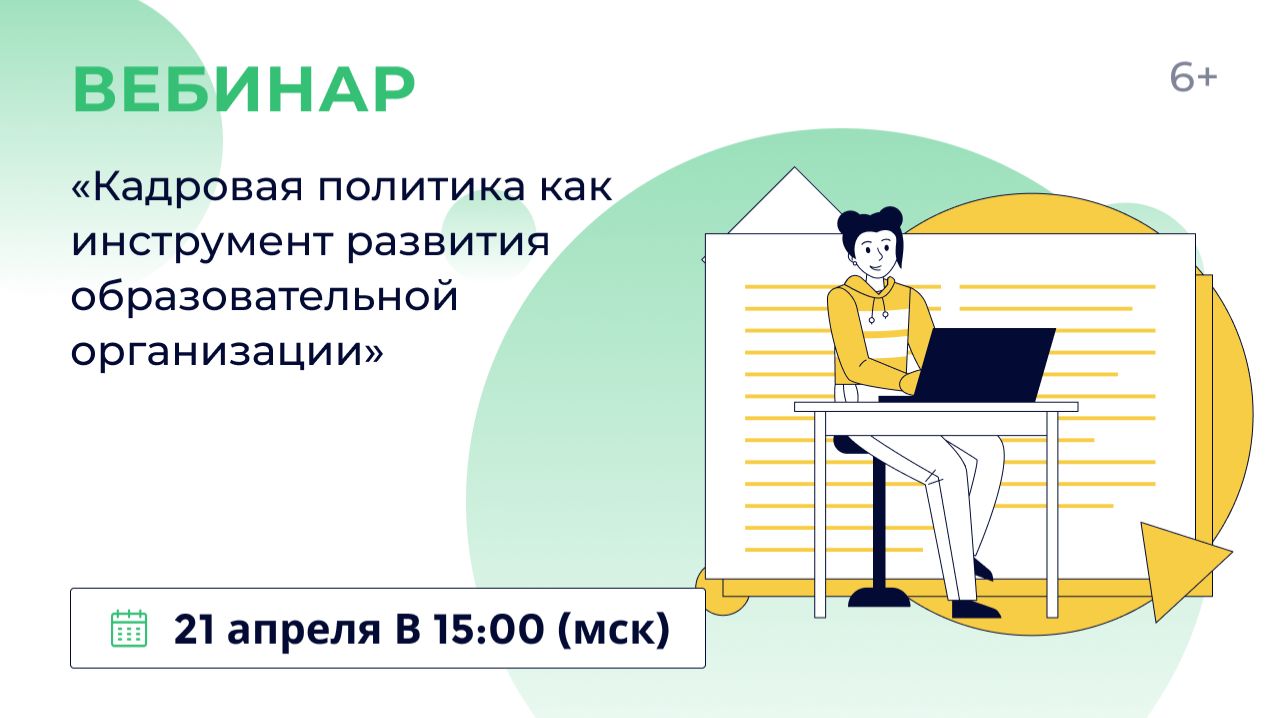 ВЕБИНАР

6+

«Кадровая политика как инструмент развития образовательной организации»

21 апреля В 15:00 (мск)